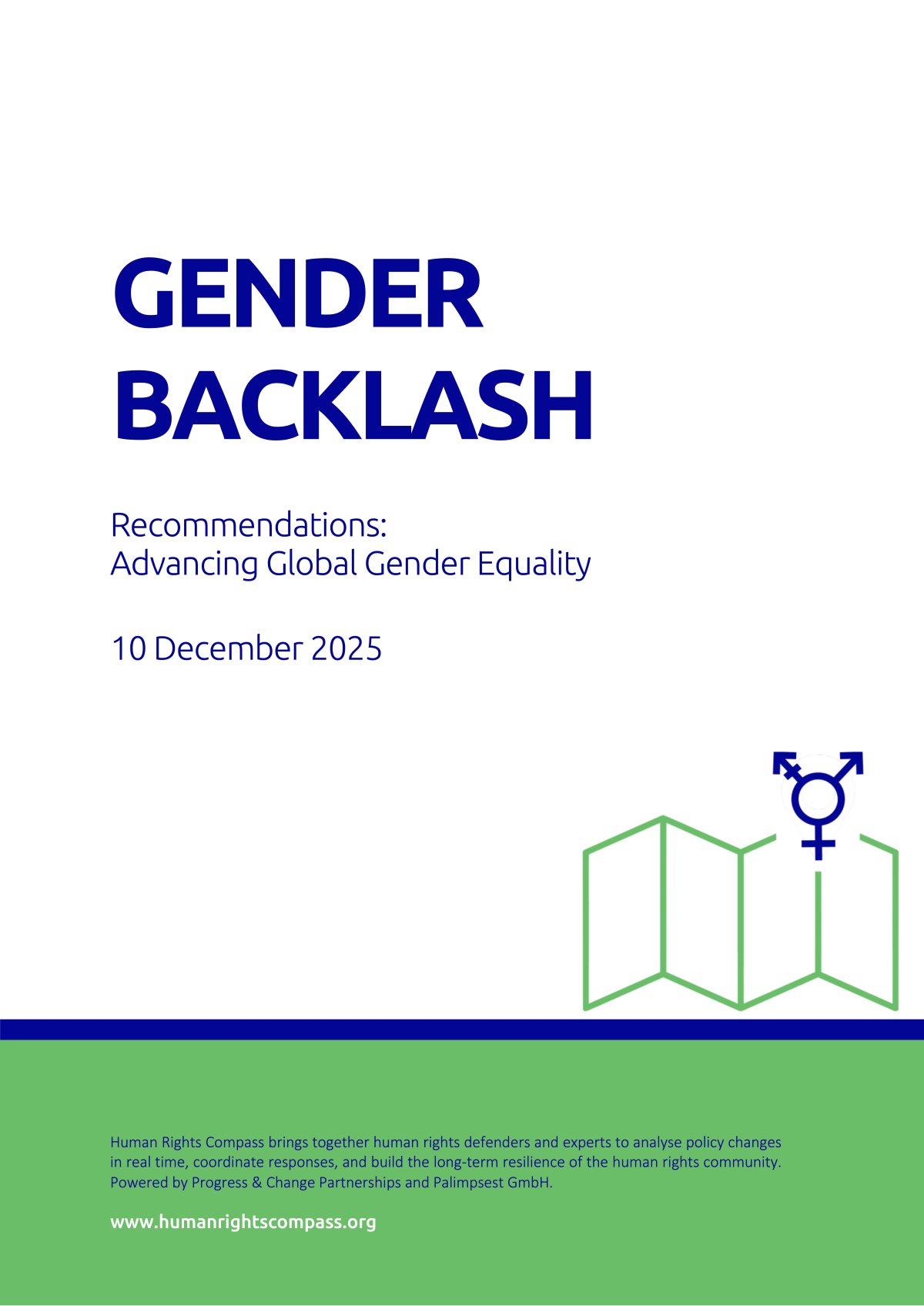 GENDER BACKLASH

Recommendations:
Advancing Global Gender Equality

10 December 2025

Human Rights Compass brings together human rights defenders and experts to analyse policy changes in real time, coordinate responses, and build the long-term resilience of the human rights community. Powered by Progress & Change Partnerships and Palimpsest GmbH.

www.humanrightscompass.org